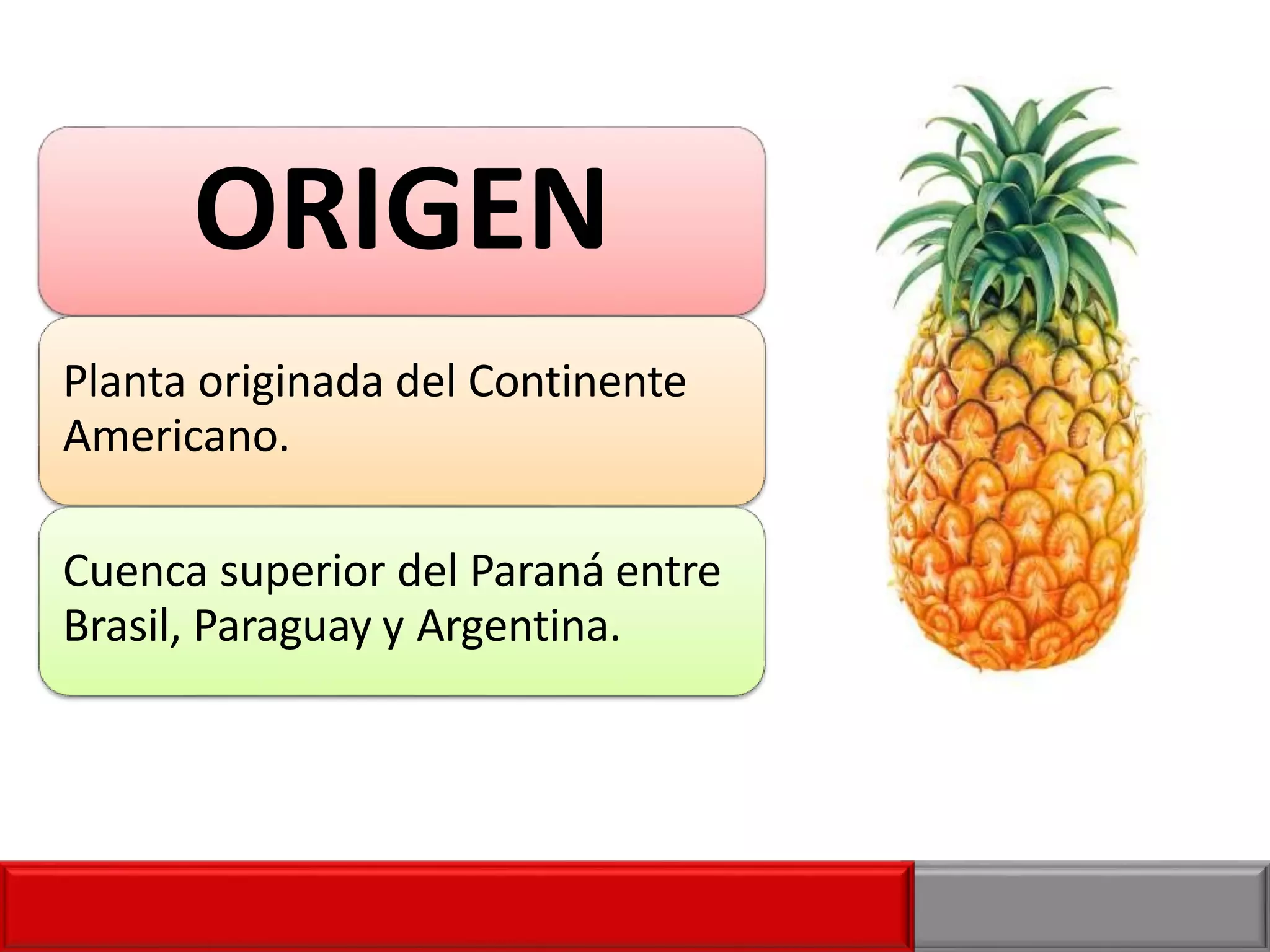 ORIGEN

Planta originada del Continente Americano.

Cuenca superior del Paraná entre Brasil, Paraguay y Argentina.